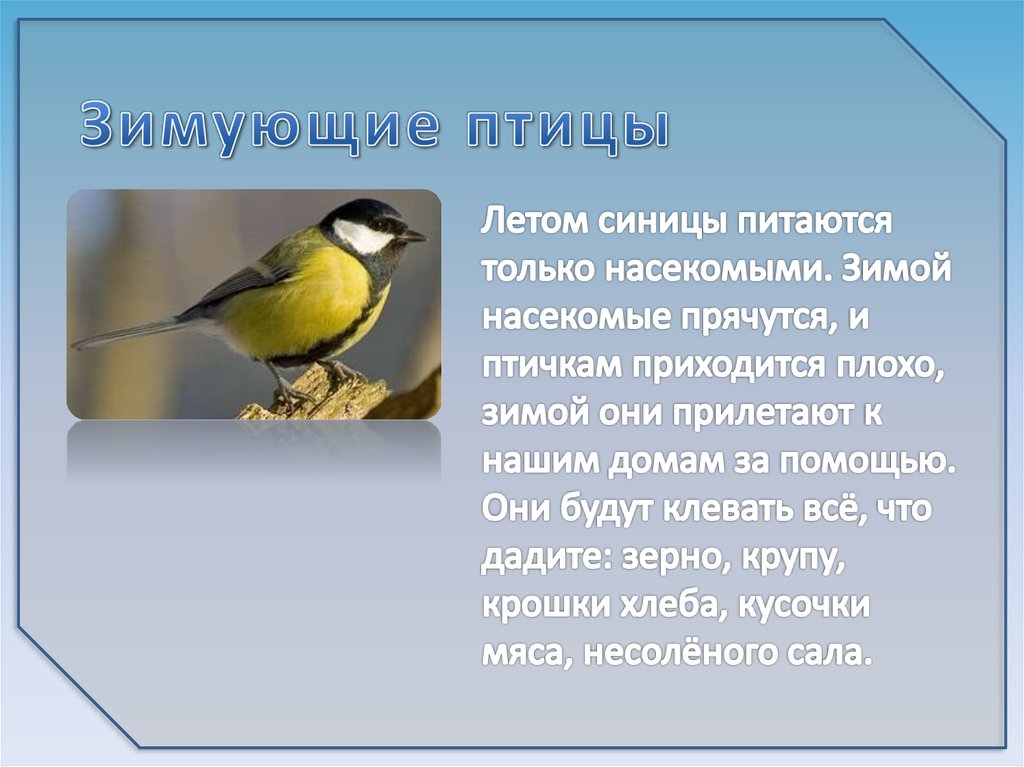 Зимующие птицы

Летом синицы питаются только насекомыми. Зимой насекомые прячутся, и птичкам приходится плохо, зимой они прилетают к нашим домам за помощью. Они будут клевать всё, что дадите: зерно, крупу, крошки хлеба, кусочки мяса, несолёного сала.